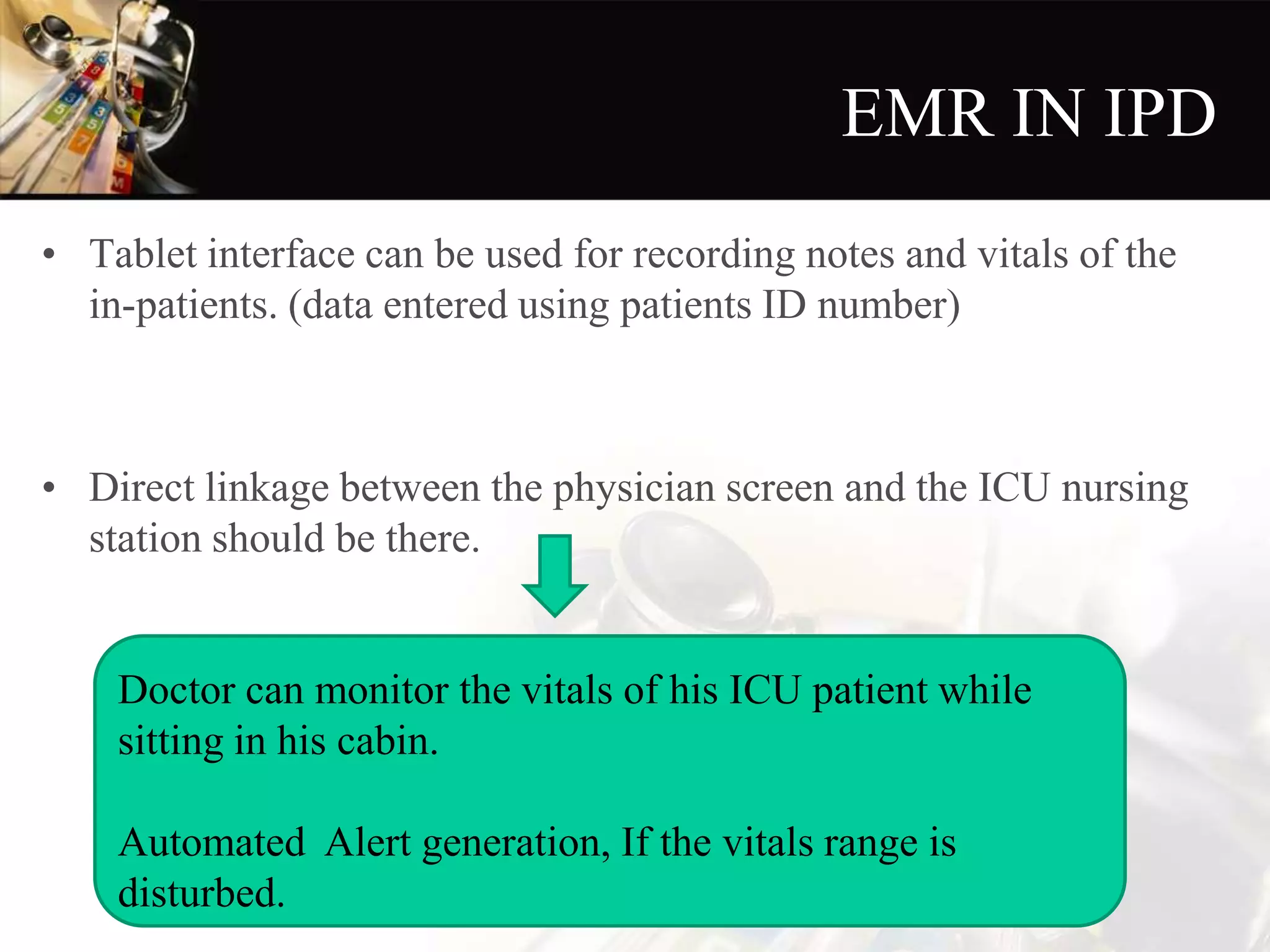 EMR IN IPD

• Tablet interface can be used for recording notes and vitals of the in-patients. (data entered using patients ID number)

• Direct linkage between the physician screen and the ICU nursing station should be there.

Doctor can monitor the vitals of his ICU patient while sitting in his cabin.

Automated Alert generation, If the vitals range is disturbed.